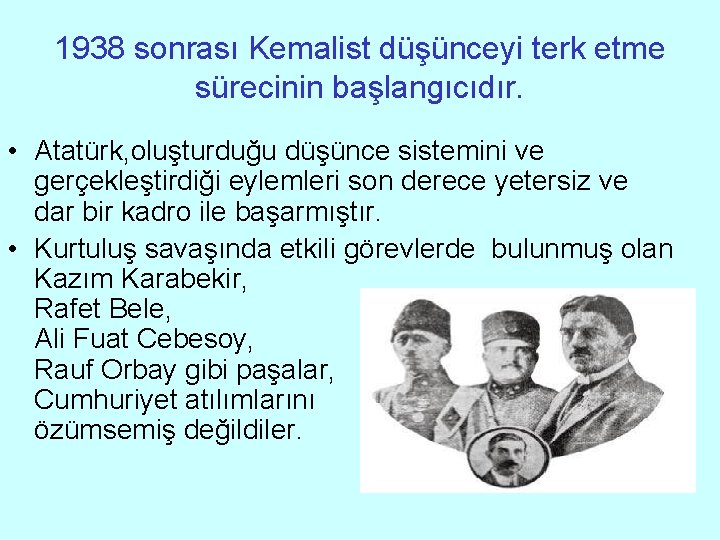 1938 sonrası Kemalist düşünceyi terk etme sürecinin başlangıcıdır.

• Atatürk,oluşturduğu düşünce sistemini ve gerçekleştirdiği eylemleri son derece yetersiz ve dar bir kadro ile başarmıştır.
• Kurtuluş savaşında etkili görevlerde bulunmuş olan Kazım Karabekir, Rafet Bele, Ali Fuat Cebesoy, Rauf Orbay gibi paşalar, Cumhuriyet atılımlarını özümsemiş değildiler.